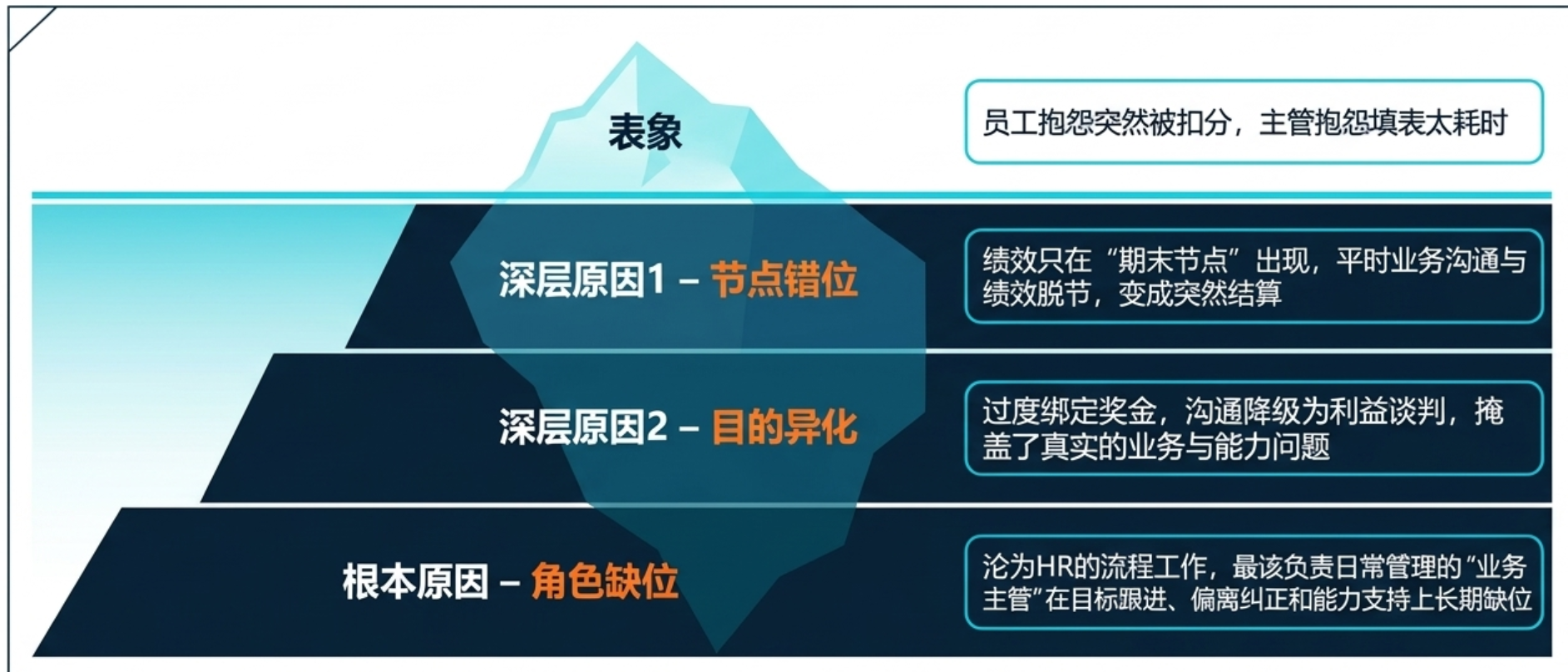 表象

员工抱怨突然被扣分，主管抱怨填表太耗时

深层原因1 – 节点错位

绩效只在“期末节点”出现，平时业务沟通与绩效脱节，变成突然结算

深层原因2 – 目的异化

过度绑定奖金，沟通降级为利益谈判，掩盖了真实的业务与能力问题

根本原因 – 角色缺位

沦为HR的流程工作，最该负责日常管理的“业务主管”在目标跟进、偏离纠正和能力支持上长期缺位